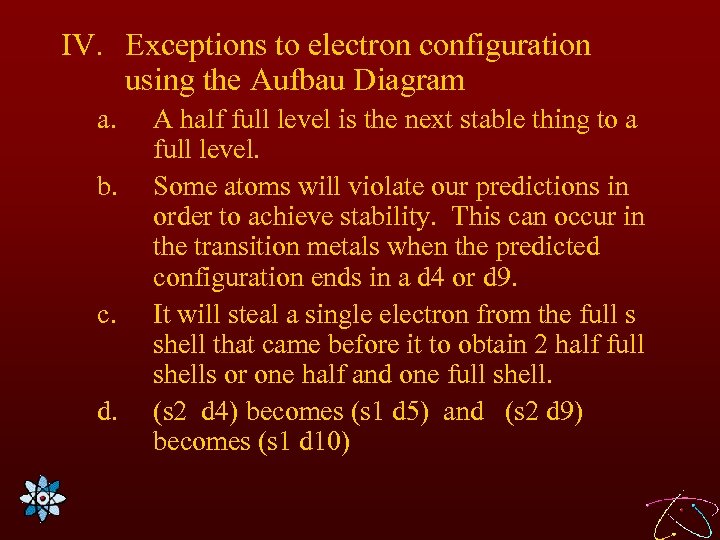 IV. Exceptions to electron configuration using the Aufbau Diagram

a. A half full level is the next stable thing to a full level.

b. Some atoms will violate our predictions in order to achieve stability. This can occur in the transition metals when the predicted configuration ends in a d4 or d9.

c. It will steal a single electron from the full s shell that came before it to obtain 2 half full shells or one half and one full shell.

d. (s2 d4) becomes (s1 d5) and (s2 d9) becomes (s1 d10)